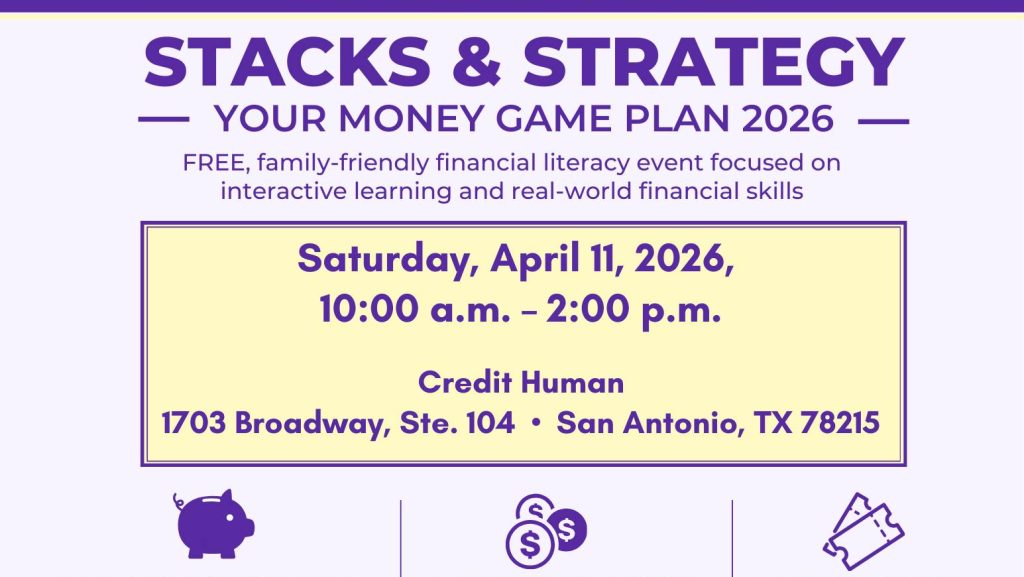 STACKS & STRATEGY

YOUR MONEY GAME PLAN 2026

FREE, family-friendly financial literacy event focused on interactive learning and real-world financial skills

Saturday, April 11, 2026,
10:00 a.m. – 2:00 p.m.

Credit Human
1703 Broadway, Ste. 104 • San Antonio, TX 78215